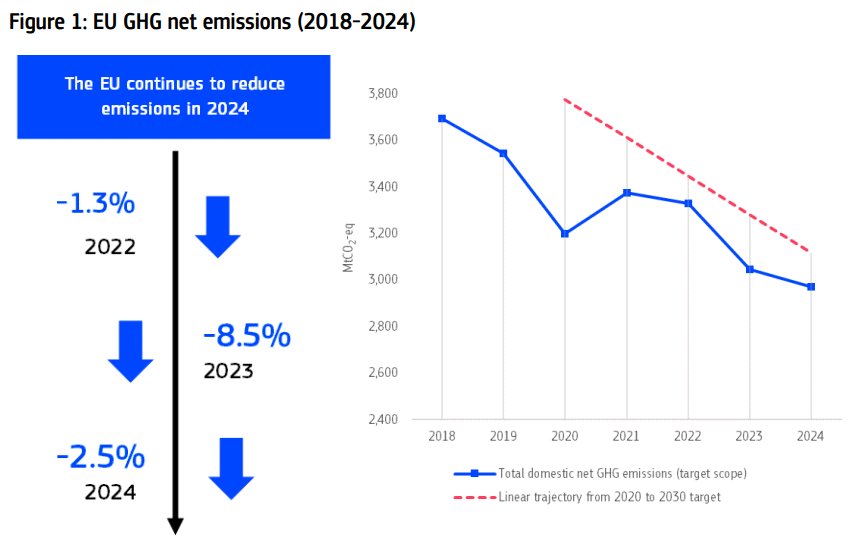 Figure 1: EU GHG net emissions (2018-2024)

The EU continues to reduce emissions in 2024

-1.3%
2022

-8.5%
2023

-2.5%
2024

3,800
3,600
3,400
3,200
3,000
2,800
2,600
2,400

$MtCO_2$-eq

2018 2019 2020 2021 2022 2023 2024

Total domestic net GHG emissions (target scope)
Linear trajectory from 2020 to 2030 target